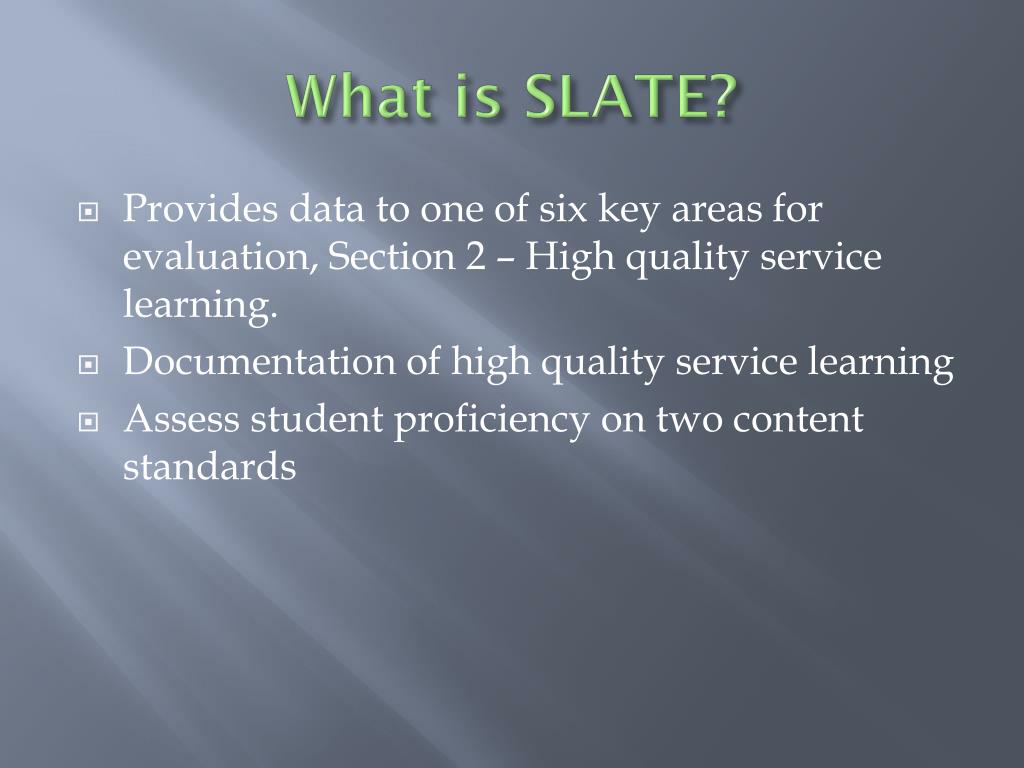 What is SLATE?

Provides data to one of six key areas for evaluation, Section 2 – High quality service learning.

Documentation of high quality service learning

Assess student proficiency on two content standards